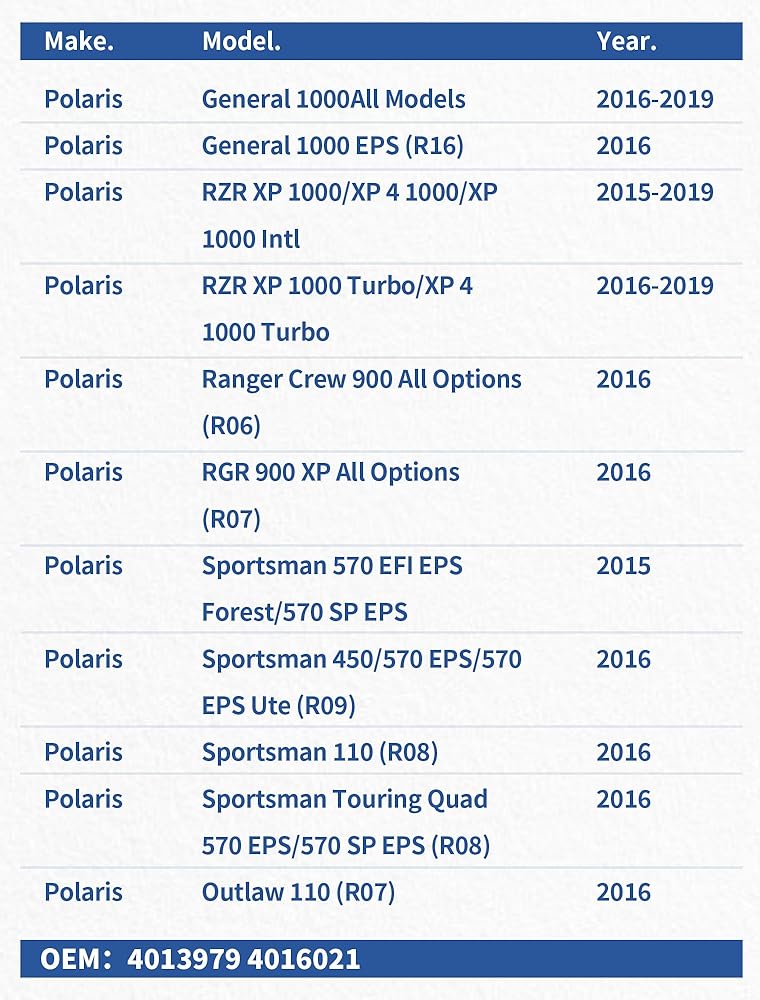 | Make. | Model. | Year. |
|---|---|---|
| Polaris | General 1000All Models | 2016-2019 |
| Polaris | General 1000 EPS (R16) | 2016 |
| Polaris | RZR XP 1000/XP 4 1000/XP 1000 Intl | 2015-2019 |
| Polaris | RZR XP 1000 Turbo/XP 4 1000 Turbo | 2016-2019 |
| Polaris | Ranger Crew 900 All Options (R06) | 2016 |
| Polaris | RGR 900 XP All Options (R07) | 2016 |
| Polaris | Sportsman 570 EFI EPS Forest/570 SP EPS | 2015 |
| Polaris | Sportsman 450/570 EPS/570 EPS Ute (R09) | 2016 |
| Polaris | Sportsman 110 (R08) | 2016 |
| Polaris | Sportsman Touring Quad 570 EPS/570 SP EPS (R08) | 2016 |
| Polaris | Outlaw 110 (R07) | 2016 |

OEM: 4013979 4016021